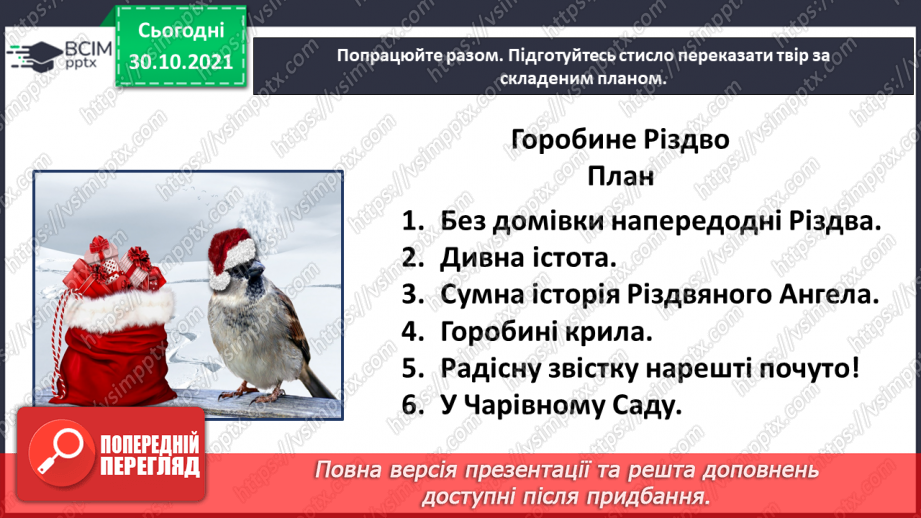 ВСІМ pptx

Сьогодні 30.10.2021

Попрацюйте разом. Підготуйтесь стисло переказати твір за складеним планом.

Горобине Різдво
План

1. Без домівки напередодні Різдва.
2. Дивна істота.
3. Сумна історія Різдвяного Ангела.
4. Горобині крила.
5. Радісну звістку нарешті почуто!
6. У Чарівному Саду.

ПОПЕРЕДНІЙ ПЕРЕГЛЯД

Повна версія презентації та решта доповнень доступні після придбання.

https://vsimpptx.com